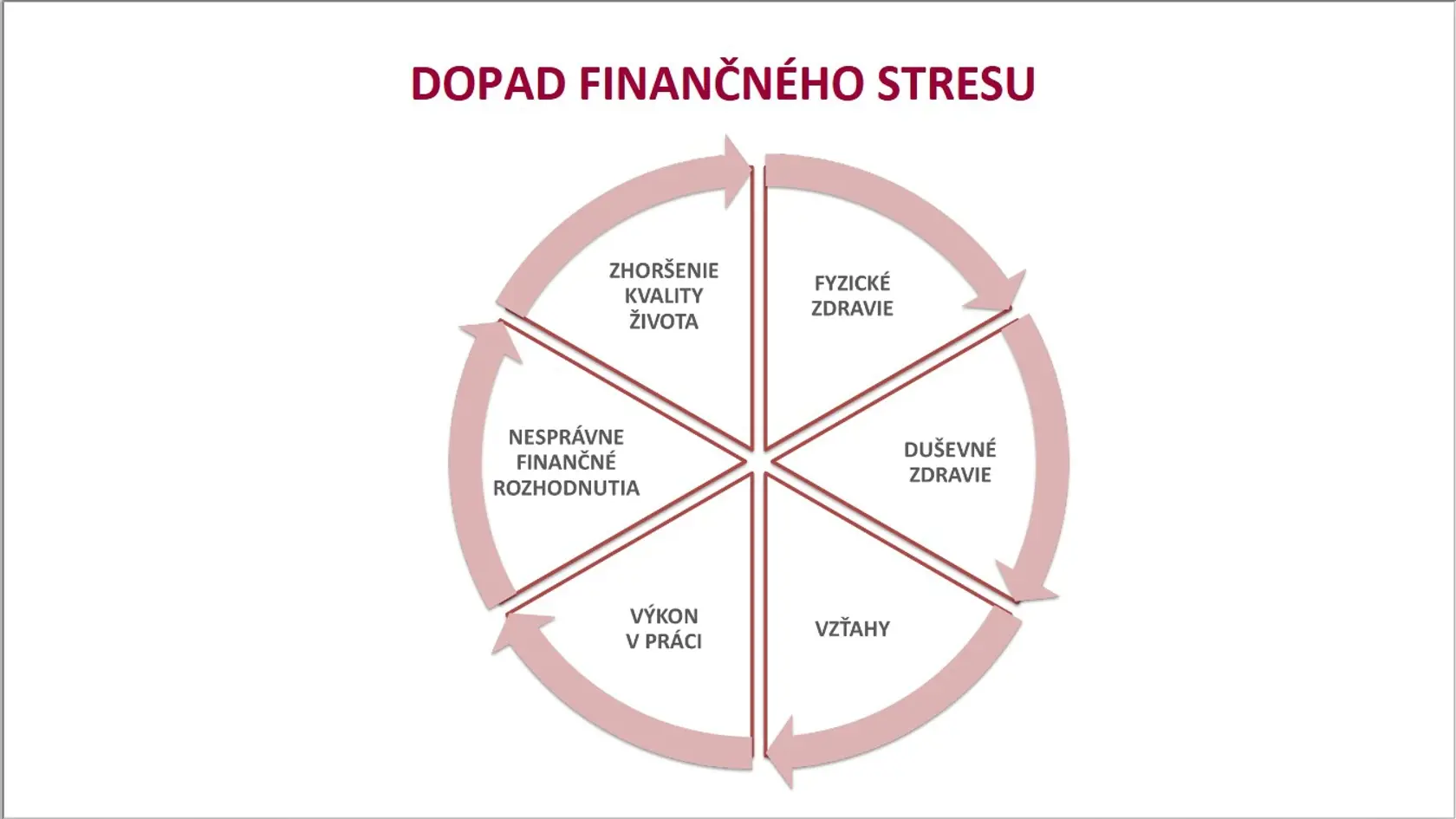 DOPAD FINANČNÉHO STRESU

FYZICKÉ ZDRAVIE

DUŠEVNÉ ZDRAVIE

VZŤAHY

VÝKON V PRÁCI

NESPRÁVNE FINANČNÉ ROZHODNUTIA

ZHORŠENIE KVALITY ŽIVOTA